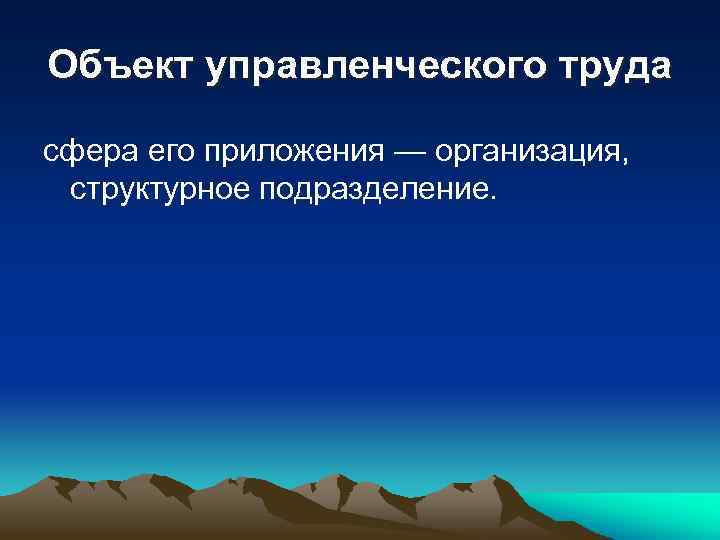 Объект управленческого труда

сфера его приложения — организация, структурное подразделение.